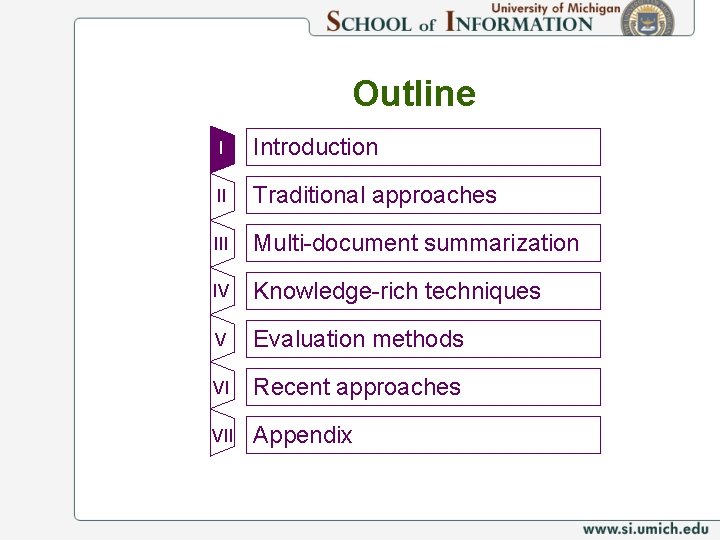 University of Michigan
SCHOOL of INFORMATION

Outline

I Introduction
II Traditional approaches
III Multi-document summarization
IV Knowledge-rich techniques
V Evaluation methods
VI Recent approaches
VII Appendix

www.si.umich.edu